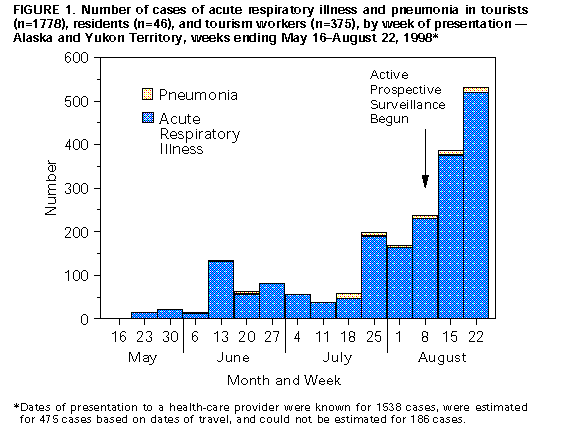 FIGURE 1. Number of cases of acute respiratory illness and pneumonia in tourists (n=1778), residents (n=46), and tourism workers (n=375), by week of presentation — Alaska and Yukon Territory, weeks ending May 16–August 22, 1998*

600
500
400
300
200
100
0

Number

Pneumonia
Acute Respiratory Illness

Active Prospective Surveillance Begun

16 23 30 6 13 20 27 4 11 18 25 1 8 15 22
May June July August

Month and Week

*Dates of presentation to a health-care provider were known for 1538 cases, were estimated for 475 cases based on dates of travel, and could not be estimated for 186 cases.